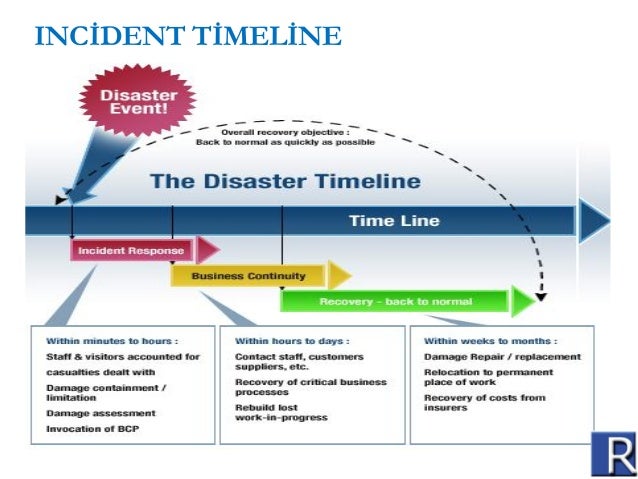 INCİDENT TİMELİNE

Disaster Event!

Overall recovery objective : Back to normal as quickly as possible

The Disaster Timeline

Time Line

Incident Response

Business Continuity

Recovery - back to normal

Within minutes to hours :
Staff & visitors accounted for
casualties dealt with
Damage containment / limitation
Damage assessment
Invocation of BCP

Within hours to days :
Contact staff, customers suppliers, etc.
Recovery of critical business processes
Rebuild lost work-in-progress

Within weeks to months :
Damage Repair / replacement
Relocation to permanent place of work
Recovery of costs from insurers

R